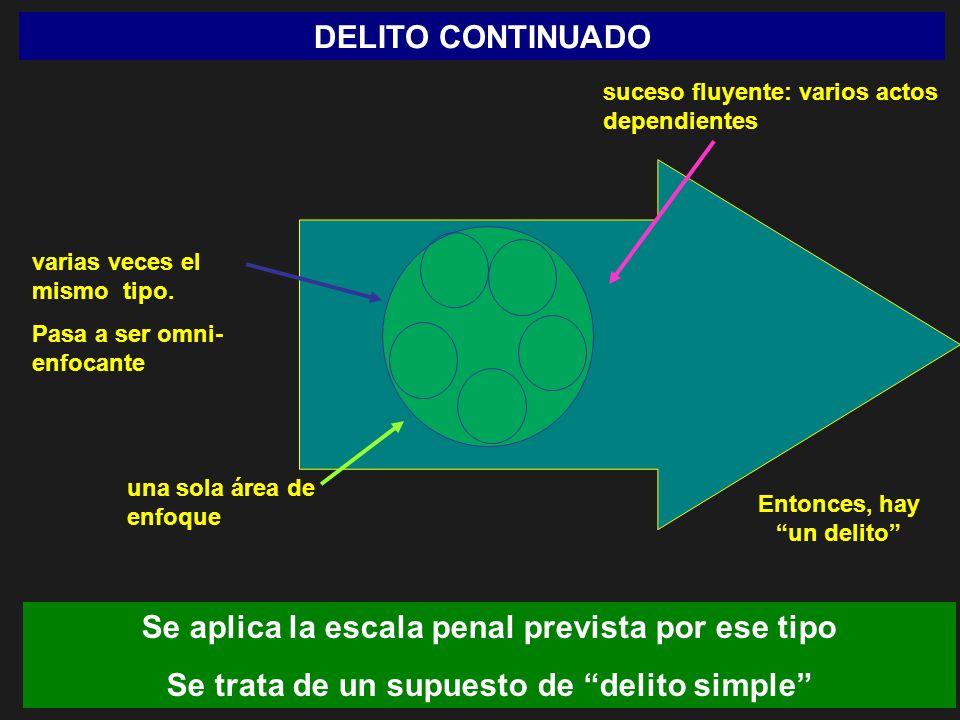 DELITO CONTINUADO

suceso fluyente: varios actos dependientes

varias veces el mismo tipo.

Pasa a ser omni-enfocante

una sola área de enfoque

Entonces, hay “un delito”

Se aplica la escala penal prevista por ese tipo

Se trata de un supuesto de “delito simple”